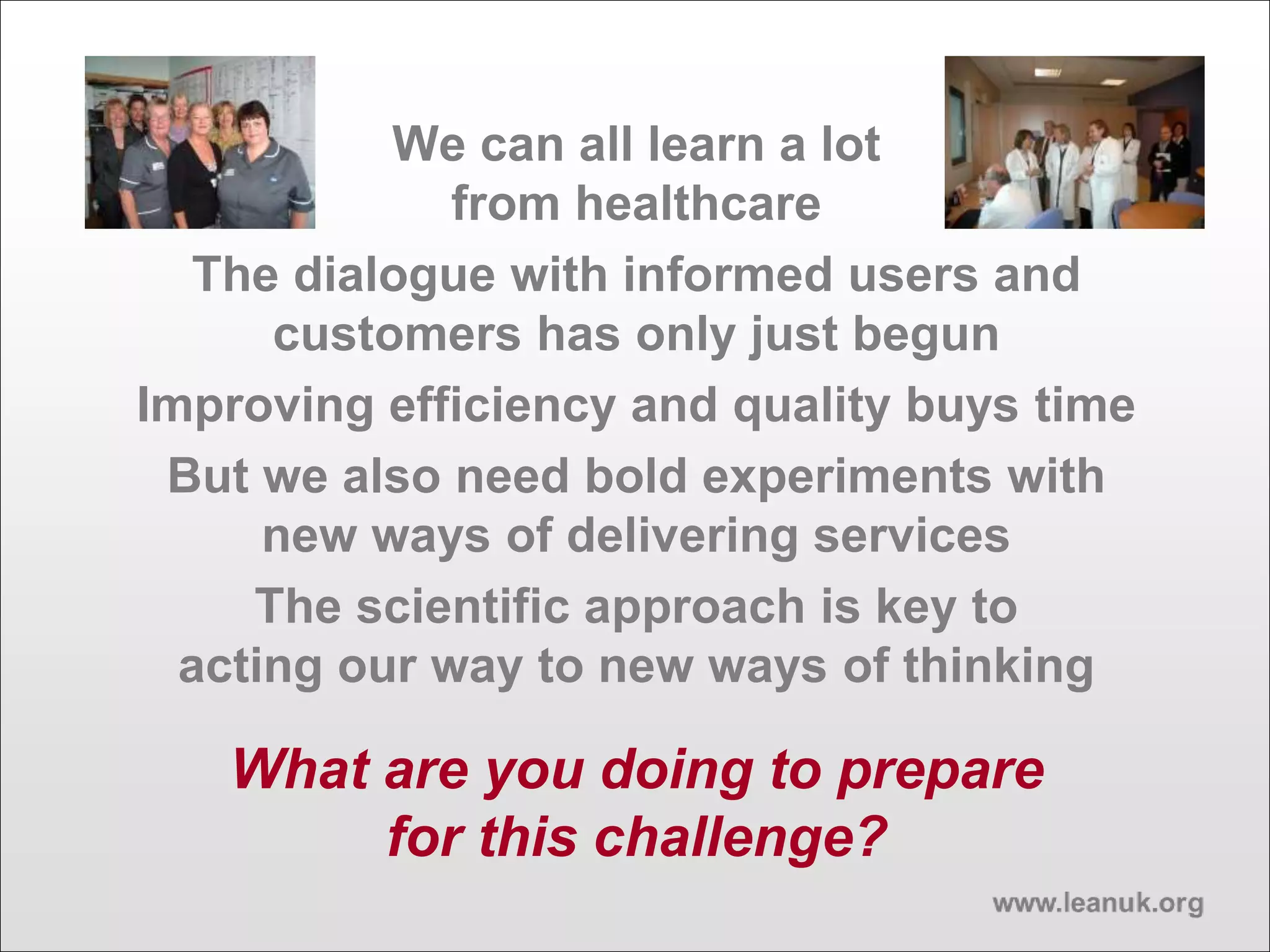 We can all learn a lot from healthcare

The dialogue with informed users and customers has only just begun

Improving efficiency and quality buys time

But we also need bold experiments with new ways of delivering services

The scientific approach is key to acting our way to new ways of thinking

What are you doing to prepare for this challenge?

www.leanuk.org